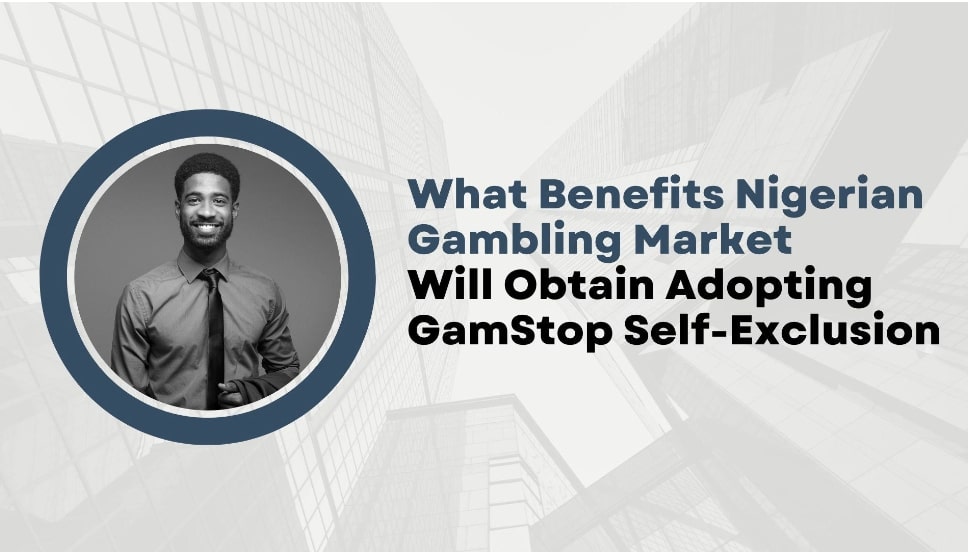 What Benefits Nigerian Gambling Market Will Obtain Adopting GamStop Self-Exclusion